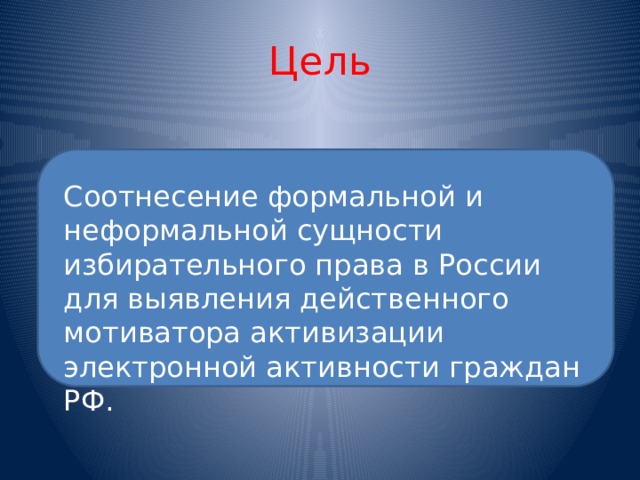 Цель

Соотнесение формальной и неформальной сущности избирательного права в России для выявления действенного мотиватора активизации электронной активности граждан РФ.